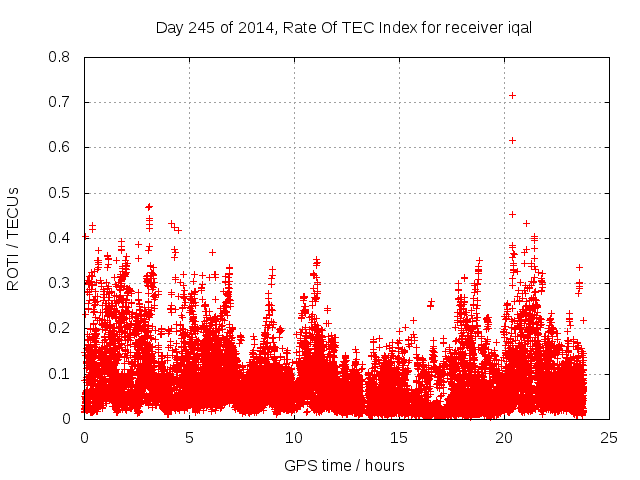 Day 245 of 2014, Rate Of TEC Index for receiver iqal

ROTI / TECUs

0.8
0.7
0.6
0.5
0.4
0.3
0.2
0.1
0

0
5
10
15
20
25

GPS time / hours